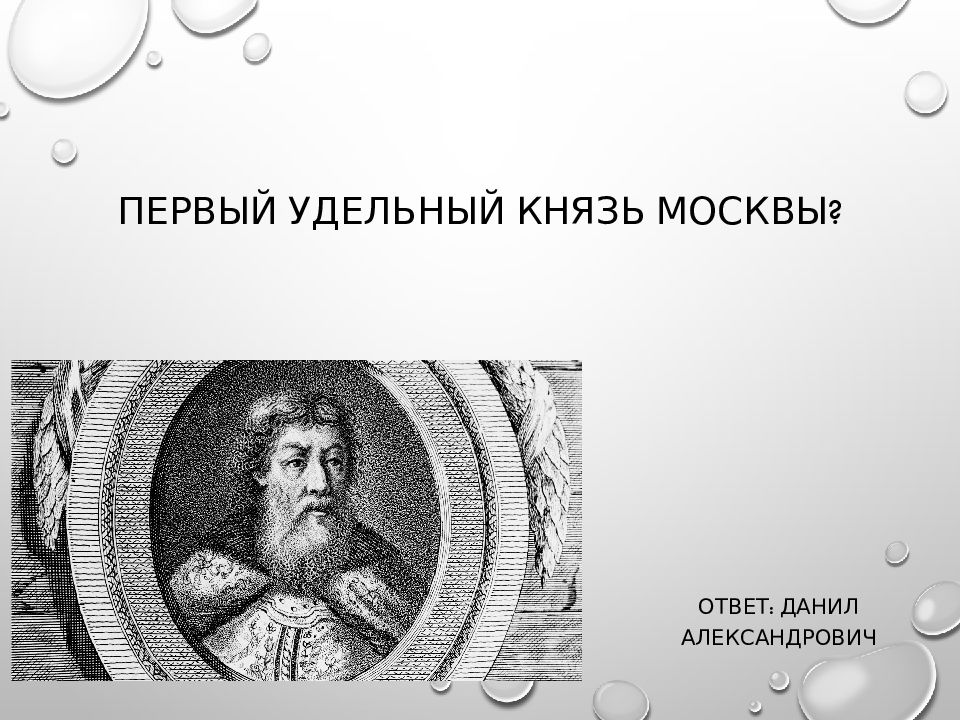 ПЕРВЫЙ УДЕЛЬНЫЙ КНЯЗЬ МОСКВЫ?

ОТВЕТ: ДАНИЛ АЛЕКСАНДРОВИЧ